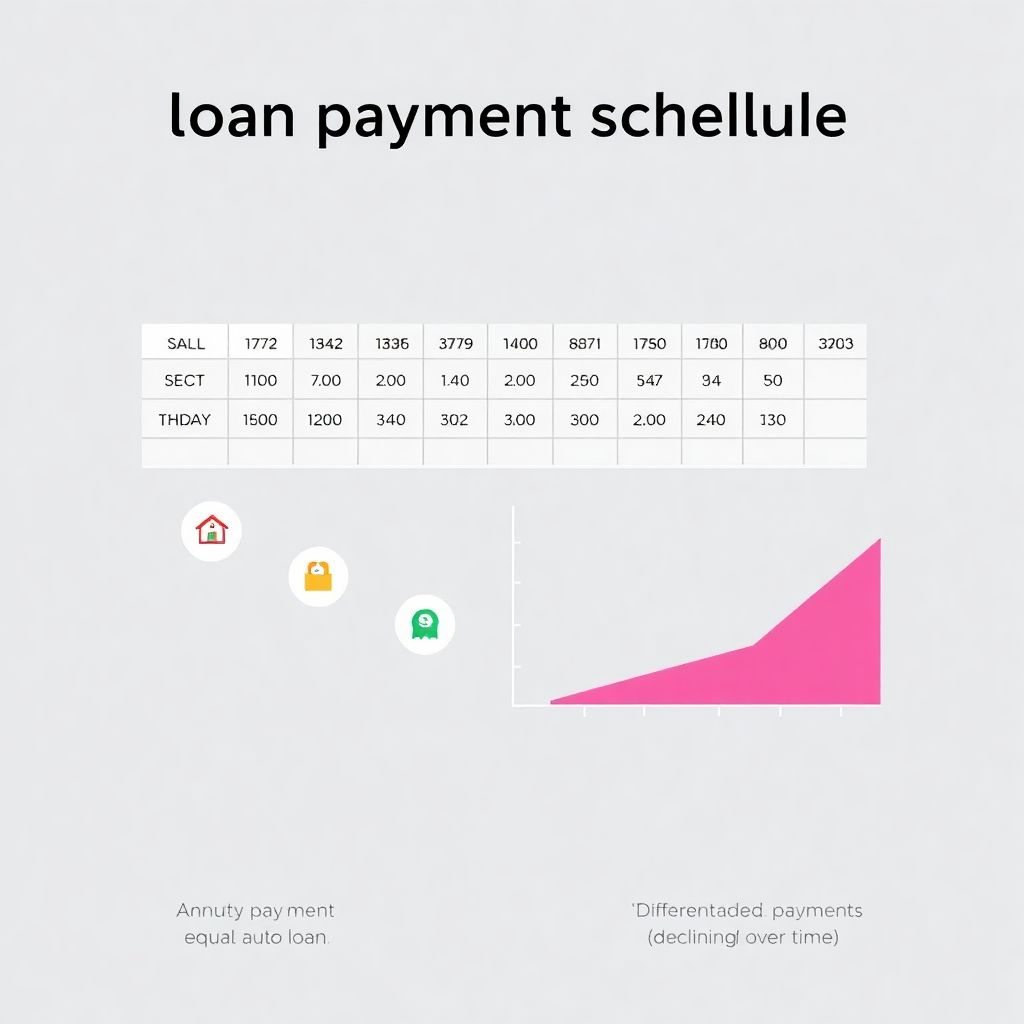 loan payment schellule

| SALL | 1772 | 1342 | 1336 | 3779 | 1400 | 8871 | 1750 | 1780 | 800 | 3203 |
|---|---|---|---|---|---|---|---|---|---|---|
| SECT | 1100 | 7.00 | 2.00 | 1.40 | 2.00 | 250 | 547 | 94 | 50 | |
| THDAY | 1500 | 1200 | 340 | 302 | 3.00 | 300 | 2.00 | 240 | 130 | |
| | | | | | | | | | | |

Annuty pay ment equal auto loan.

'Differentaded. payments (declining! over time)